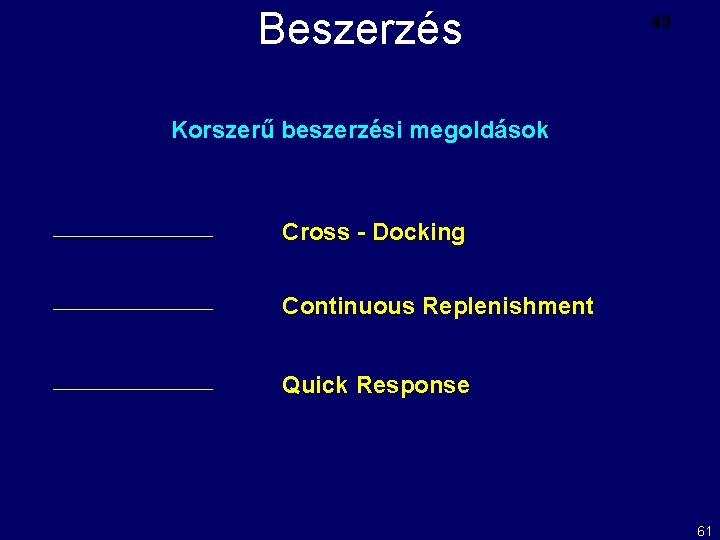 Beszerzés

43

Korszerű beszerzési megoldások

Cross - Docking

Continuous Replenishment

Quick Response

61